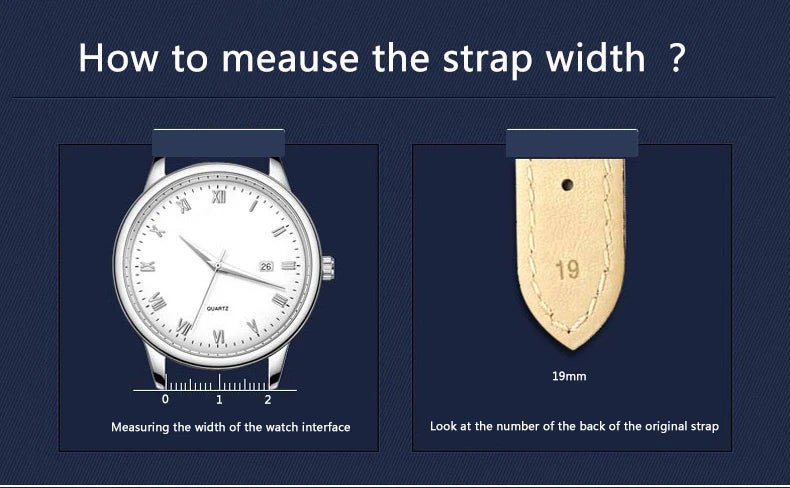 How to meause the strap width ?

XII
I
II
III
IIII
V
VI
VII
VIII
IX
X
XI
26
QUARTZ

0
1
2

Measuring the width of the watch interface

19

19mm

Look at the number of the back of the original strap